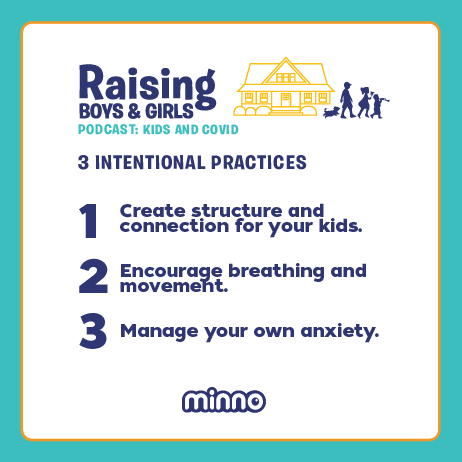 Raising
BOYS & GIRLS
PODCAST: KIDS AND COVID

3 INTENTIONAL PRACTICES

1 Create structure and connection for your kids.

2 Encourage breathing and movement.

3 Manage your own anxiety.

minno